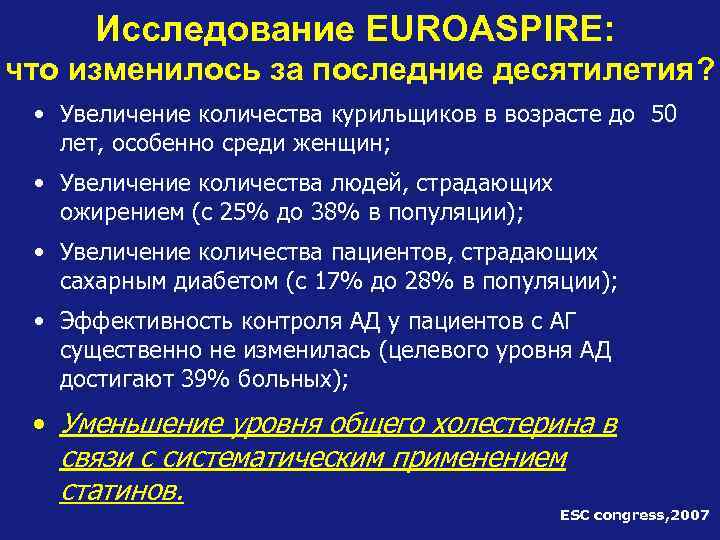 Исследование EUROASPIRE:
что изменилось за последние десятилетия?

• Увеличение количества курильщиков в возрасте до 50 лет, особенно среди женщин;

• Увеличение количества людей, страдающих ожирением (с 25% до 38% в популяции);

• Увеличение количества пациентов, страдающих сахарным диабетом (с 17% до 28% в популяции);

• Эффективность контроля АД у пациентов с АГ существенно не изменилась (целевого уровня АД достигают 39% больных);

• Уменьшение уровня общего холестерина в связи с систематическим применением статинов.

ESC congress,2007